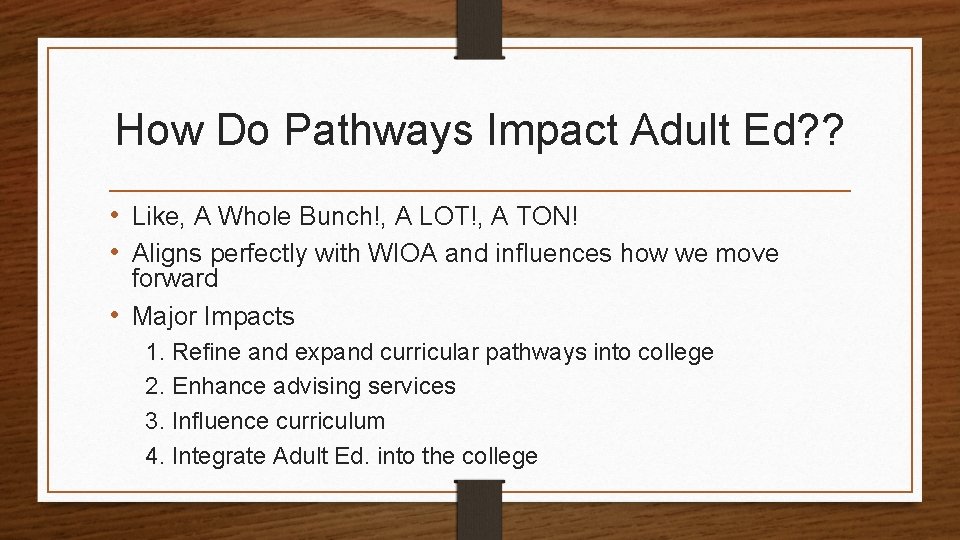 How Do Pathways Impact Adult Ed??

• Like, A Whole Bunch!, A LOT!, A TON!
• Aligns perfectly with WIOA and influences how we move forward
• Major Impacts
1. Refine and expand curricular pathways into college
2. Enhance advising services
3. Influence curriculum
4. Integrate Adult Ed. into the college